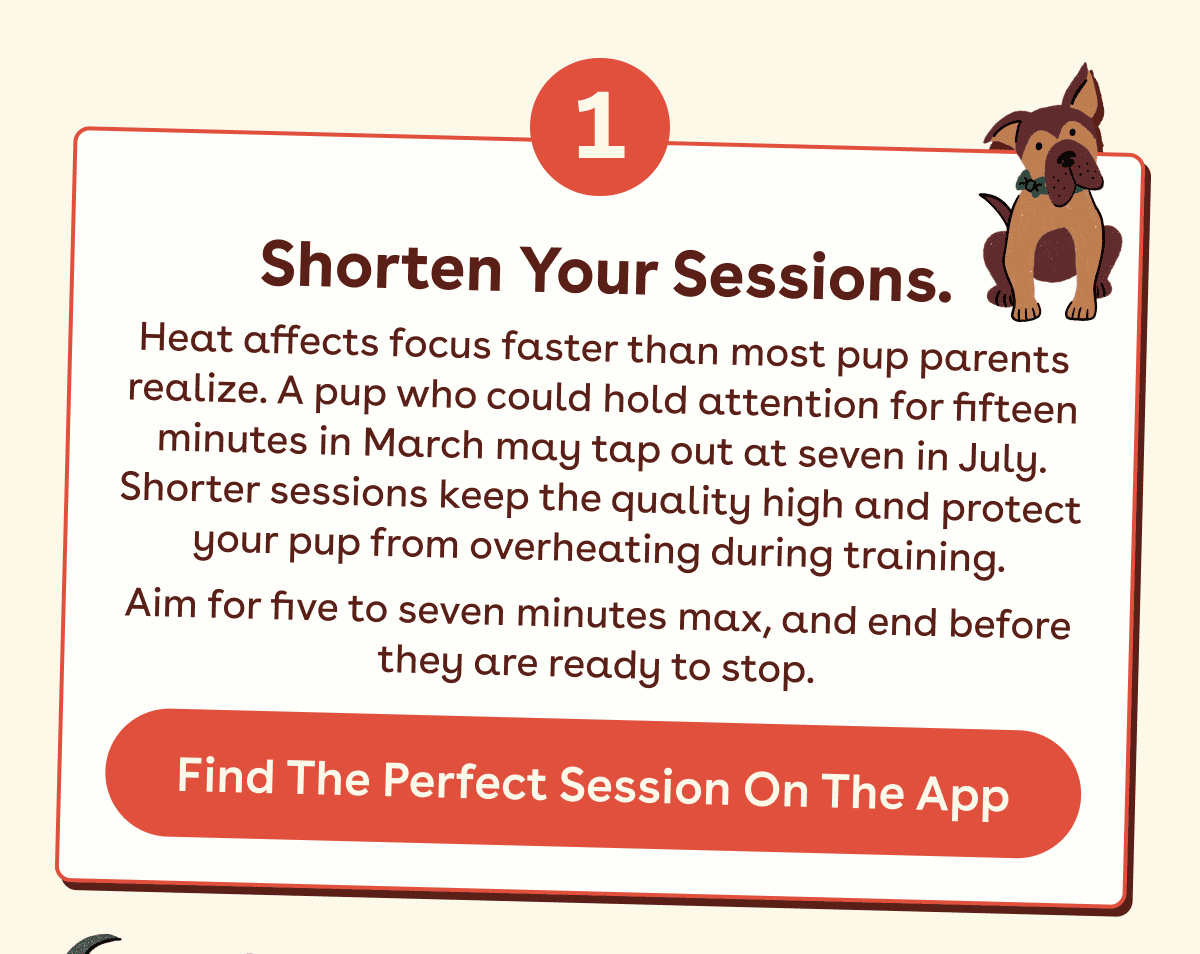 1

Shorten Your Sessions.

Heat affects focus faster than most pup parents realize. A pup who could hold attention for fifteen minutes in March may tap out at seven in July. Shorter sessions keep the quality high and protect your pup from overheating during training.

Aim for five to seven minutes max, and end before they are ready to stop.

Find The Perfect Session On The App